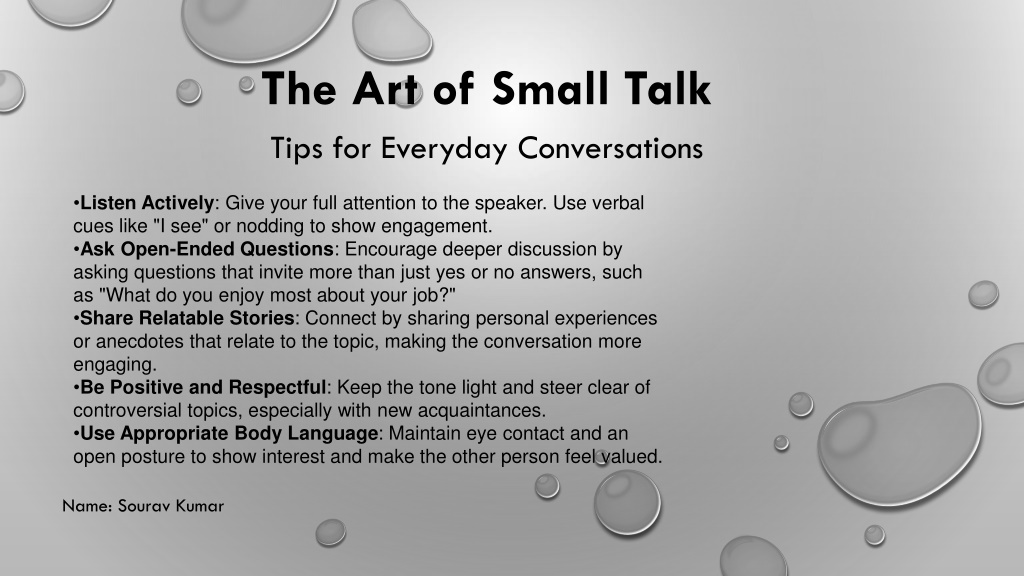 The Art of Small Talk

Tips for Everyday Conversations

•Listen Actively: Give your full attention to the speaker. Use verbal cues like "I see" or nodding to show engagement.
•Ask Open-Ended Questions: Encourage deeper discussion by asking questions that invite more than just yes or no answers, such as "What do you enjoy most about your job?"
•Share Relatable Stories: Connect by sharing personal experiences or anecdotes that relate to the topic, making the conversation more engaging.
•Be Positive and Respectful: Keep the tone light and steer clear of controversial topics, especially with new acquaintances.
•Use Appropriate Body Language: Maintain eye contact and an open posture to show interest and make the other person feel valued.

Name: Sourav Kumar